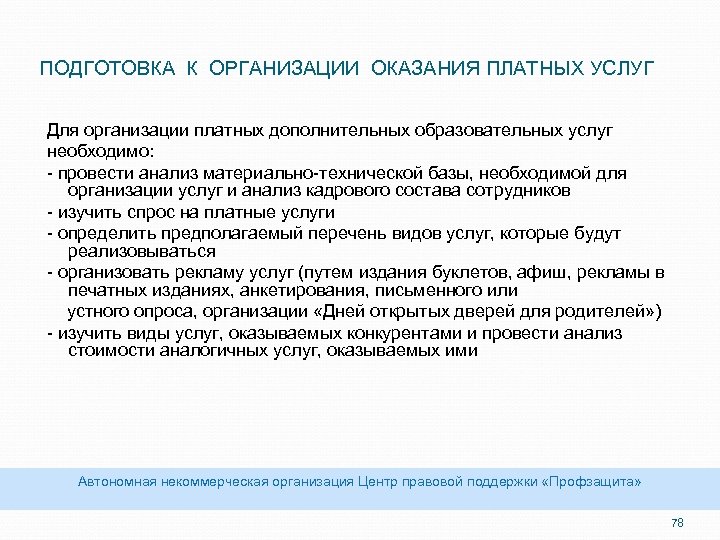 ПОДГОТОВКА К ОРГАНИЗАЦИИ ОКАЗАНИЯ ПЛАТНЫХ УСЛУГ

Для организации платных дополнительных образовательных услуг необходимо:

- провести анализ материально-технической базы, необходимой для организации услуг и анализ кадрового состава сотрудников

- изучить спрос на платные услуги

- определить предполагаемый перечень видов услуг, которые будут реализовываться

- организовать рекламу услуг (путем издания буклетов, афиш, рекламы в печатных изданиях, анкетирования, письменного или устного опроса, организации «Дней открытых дверей для родителей»)

- изучить виды услуг, оказываемых конкурентами и провести анализ стоимости аналогичных услуг, оказываемых ими

Автономная некоммерческая организация Центр правовой поддержки «Профзащита»

78